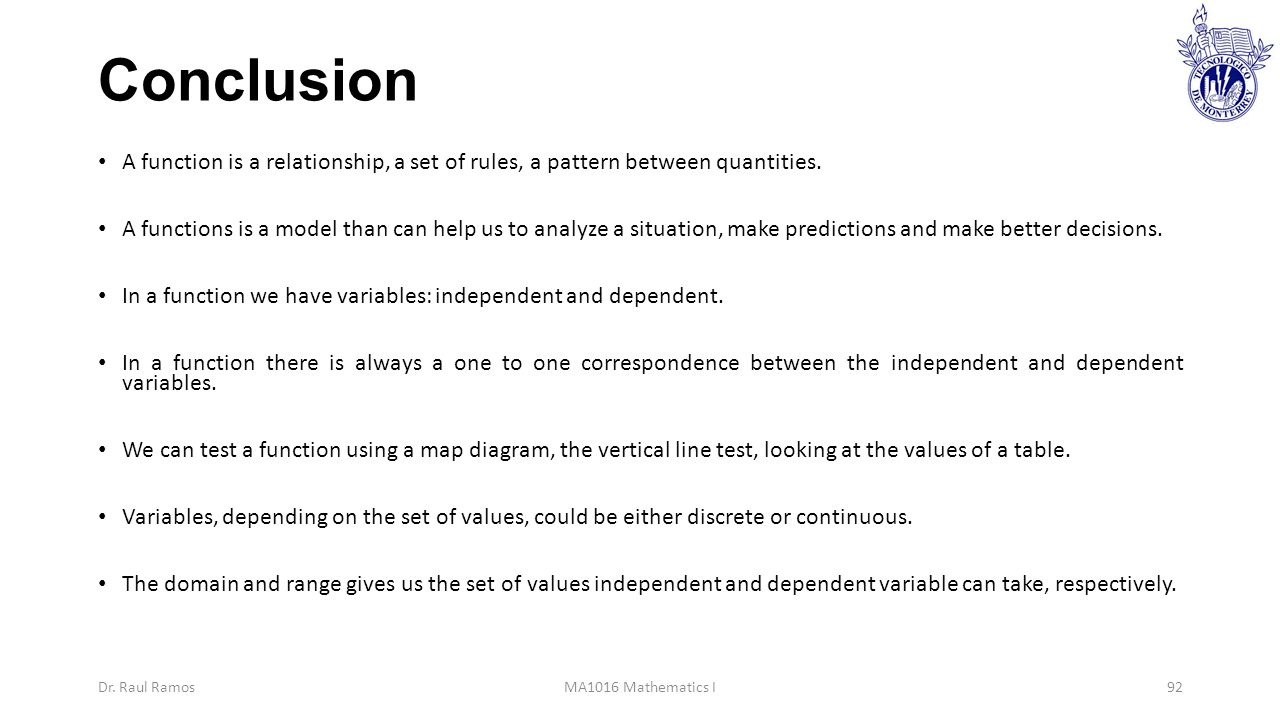 Conclusion

TECNOLOGICO DE MONTERREY

• A function is a relationship, a set of rules, a pattern between quantities.

• A functions is a model than can help us to analyze a situation, make predictions and make better decisions.

• In a function we have variables: independent and dependent.

• In a function there is always a one to one correspondence between the independent and dependent variables.

• We can test a function using a map diagram, the vertical line test, looking at the values of a table.

• Variables, depending on the set of values, could be either discrete or continuous.

• The domain and range gives us the set of values independent and dependent variable can take, respectively.

Dr. Raul Ramos

MA1016 Mathematics I

92